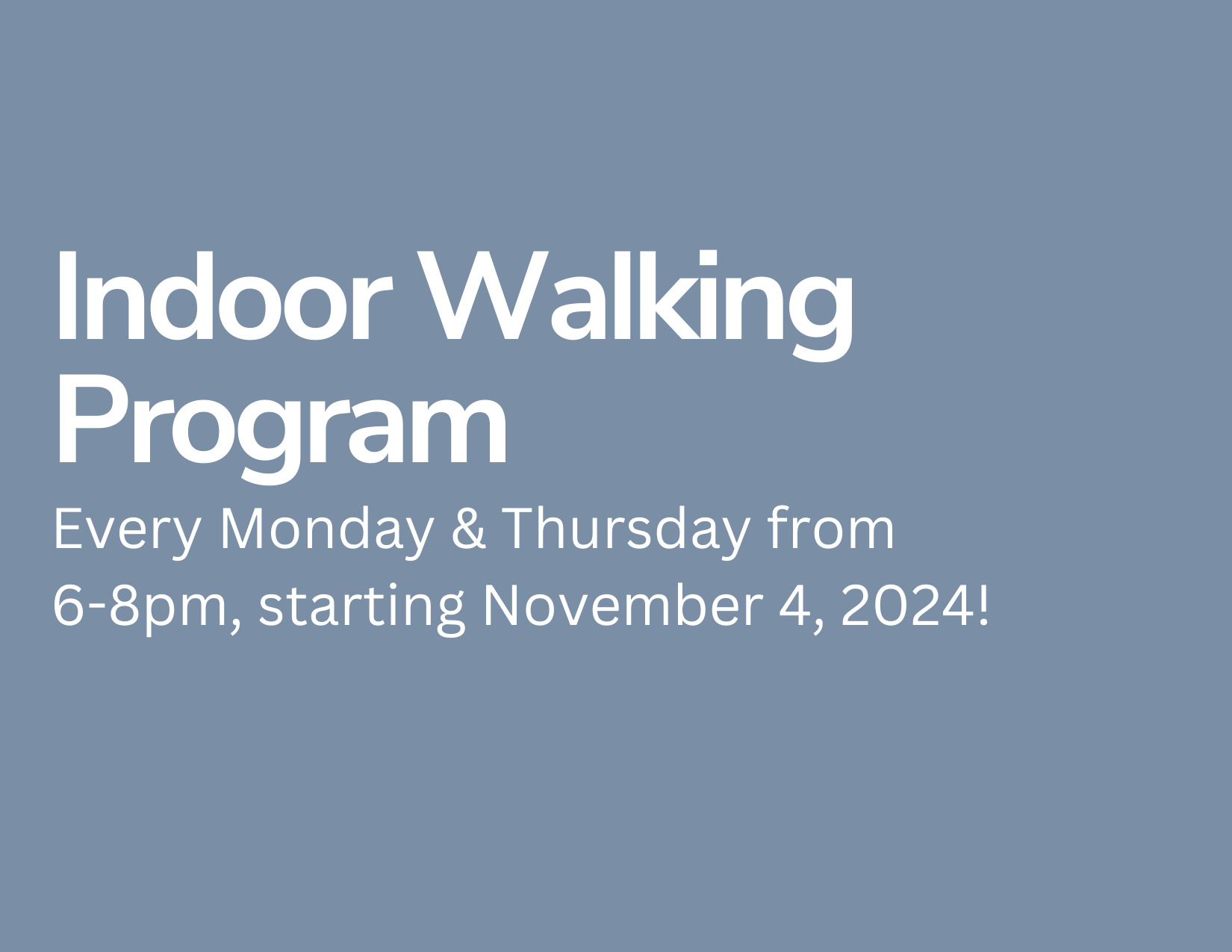 Indoor Walking Program

Every Monday & Thursday from 6-8pm, starting November 4, 2024!